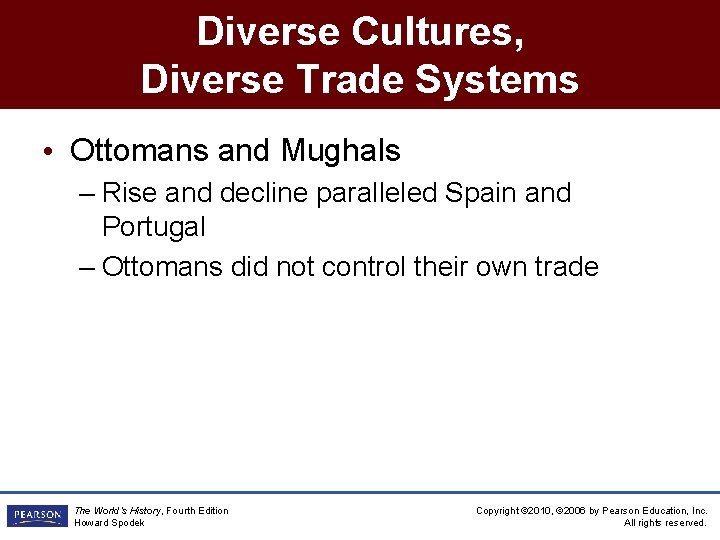 Diverse Cultures, Diverse Trade Systems

• Ottomans and Mughals
– Rise and decline paralleled Spain and Portugal
– Ottomans did not control their own trade

PEARSON

The World's History, Fourth Edition
Howard Spodek

Copyright ©2010, ©2006 by Pearson Education, Inc.
All rights reserved.